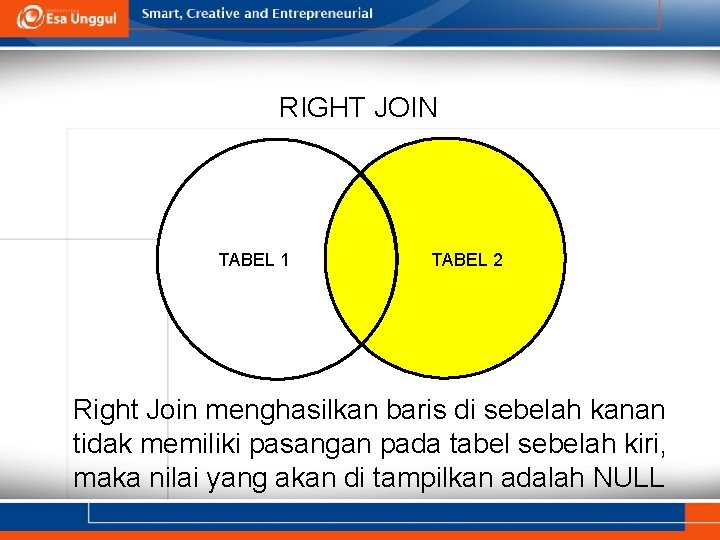 Esa Unggul
Smart, Creative and Entrepreneurial

RIGHT JOIN

TABEL 1

TABEL 2

Right Join menghasilkan baris di sebelah kanan tidak memiliki pasangan pada tabel sebelah kiri, maka nilai yang akan di tampilkan adalah NULL